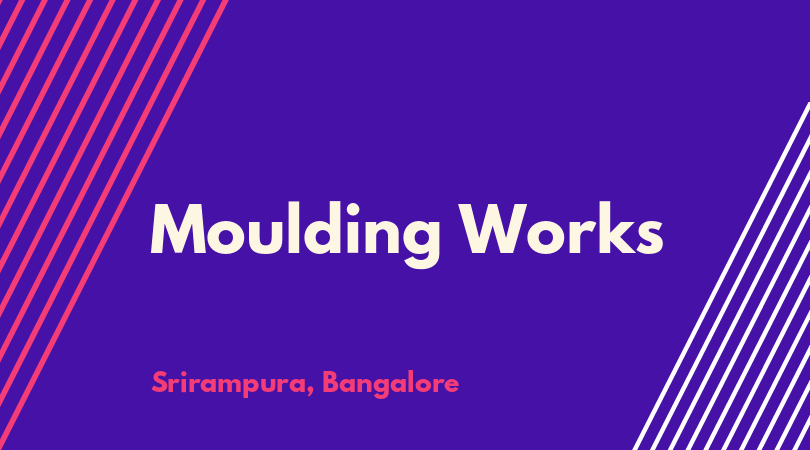 Moulding Works

Srirampura, Bangalore